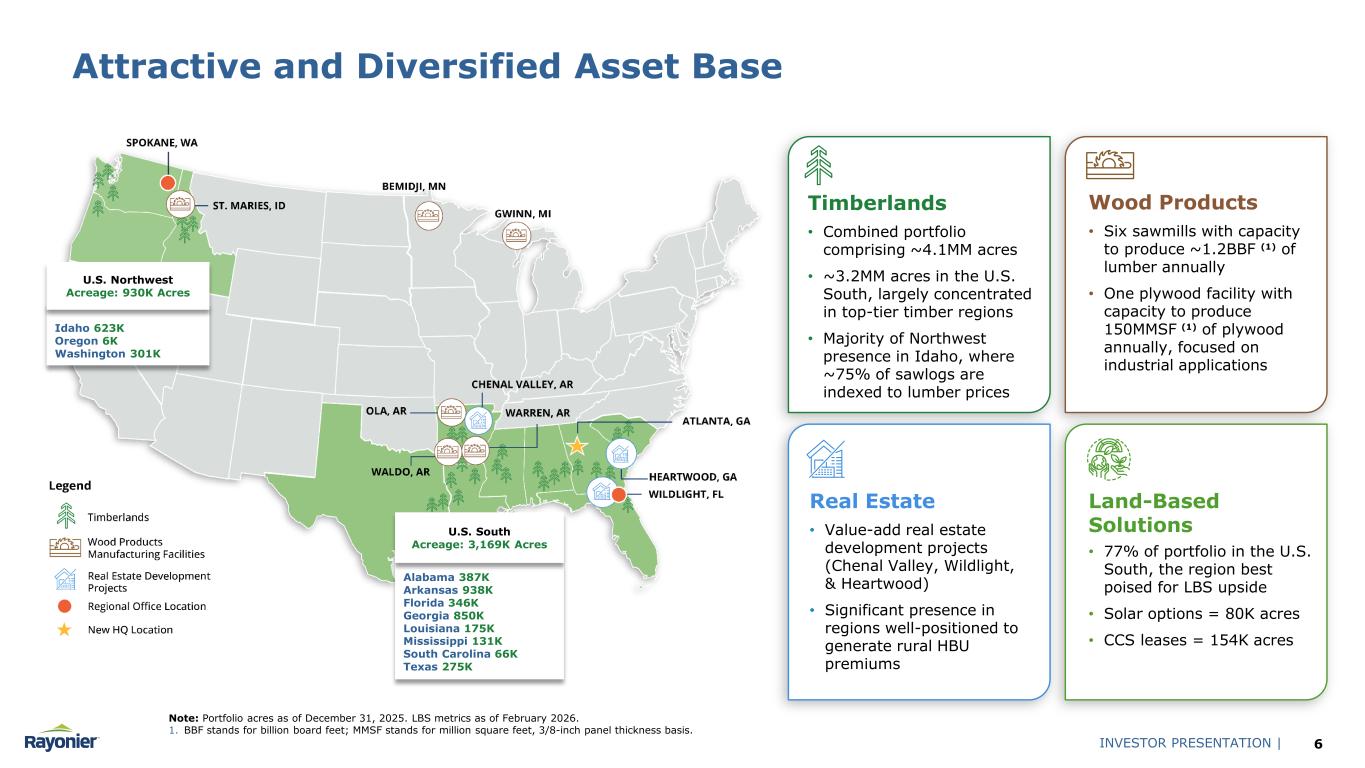 Attractive and Diversified Asset Base

SPOKANE, WA
ST. MARIES, ID
BEMIDJI, MN
GWINN, MI

U.S. Northwest
Acreage: 930K Acres

Idaho 623K
Oregon 6K
Washington 301K

CHENAL VALLEY, AR
OLA, AR
WARREN, AR
ATLANTA, GA
WALDO, AR
HEARTWOOD, GA
WILDLIGHT, FL

Legend
Timberlands
Wood Products Manufacturing Facilities
Real Estate Development Projects
Regional Office Location
New HQ Location

U.S. South
Acreage: 3,169K Acres

Alabama 387K
Arkansas 938K
Florida 346K
Georgia 850K
Louisiana 175K
Mississippi 131K
South Carolina 66K
Texas 275K

Timberlands
• Combined portfolio comprising ~4.1MM acres
• ~3.2MM acres in the U.S. South, largely concentrated in top-tier timber regions
• Majority of Northwest presence in Idaho, where ~75% of sawlogs are indexed to lumber prices

Wood Products
• Six sawmills with capacity to produce ~1.2BBF $^{(1)}$ of lumber annually
• One plywood facility with capacity to produce 150MMSF $^{(1)}$ of plywood annually, focused on industrial applications

Real Estate
• Value-add real estate development projects (Chenal Valley, Wildlight, & Heartwood)
• Significant presence in regions well-positioned to generate rural HBU premiums

Land-Based Solutions
• 77% of portfolio in the U.S. South, the region best poised for LBS upside
• Solar options = 80K acres
• CCS leases = 154K acres

Note: Portfolio acres as of December 31, 2025. LBS metrics as of February 2026.
1. BBF stands for billion board feet; MMSF stands for million square feet, 3/8-inch panel thickness basis.

Rayonier

INVESTOR PRESENTATION | 6